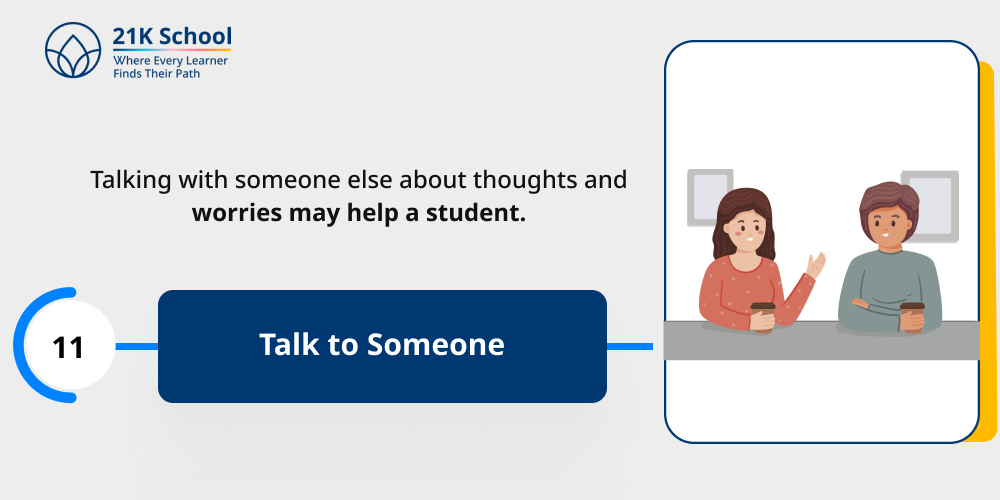 21K School
Where Every Learner
Finds Their Path

Talking with someone else about thoughts and worries may help a student.

11

Talk to Someone